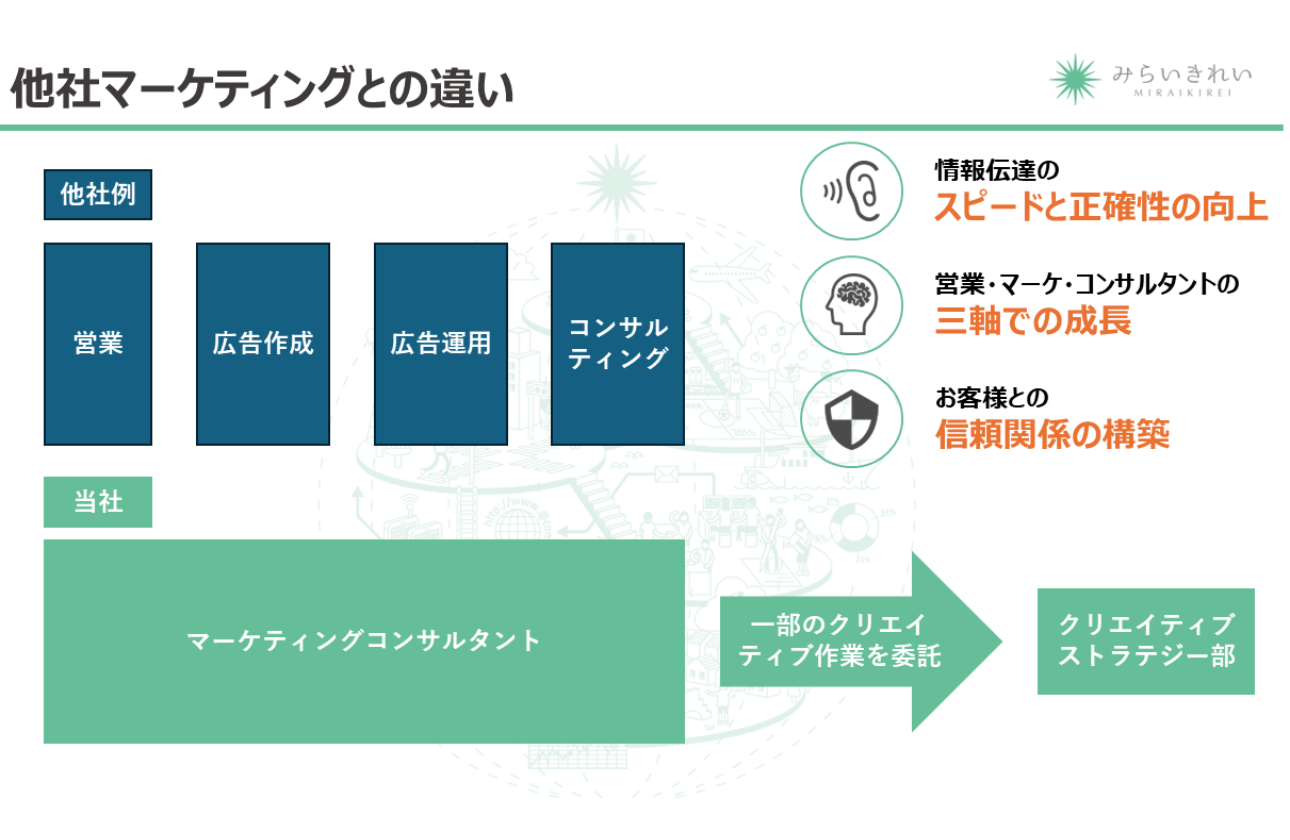 他社マーケティングとの違い

みらいきれい
MIRAIKIREI

他社例

営業

広告作成

広告運用

コンサルティング

当社

マーケティングコンサルタント

一部のクリエイティブ作業を委託

クリエイティブストラテジー部

情報伝達の
スピードと正確性の向上

営業・マーケ・コンサルタントの
三軸での成長

お客様との
信頼関係の構築